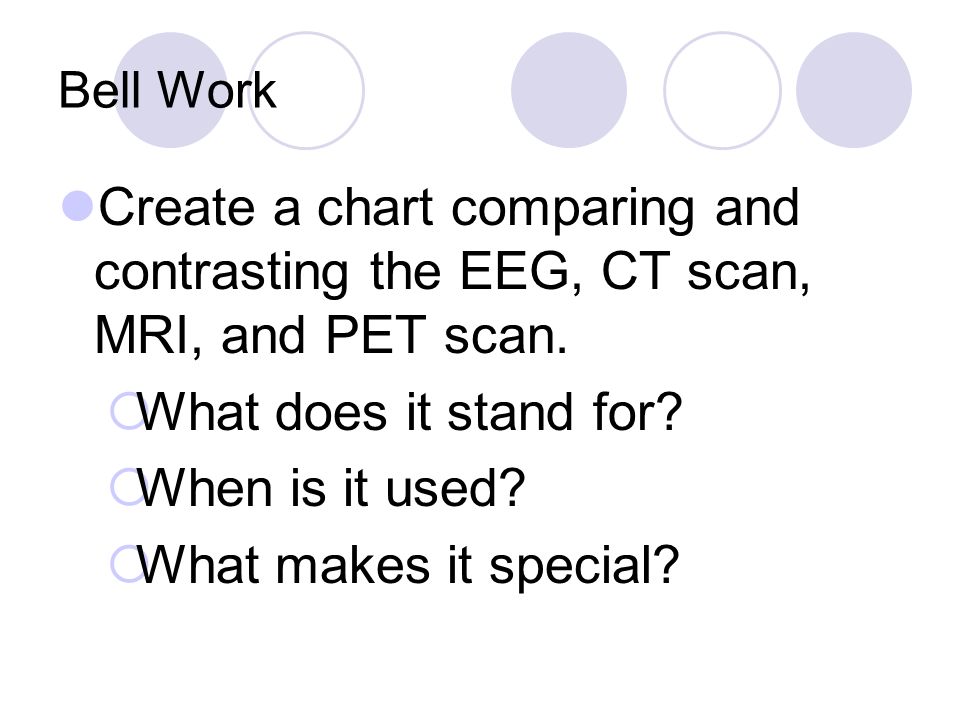 Bell Work

Create a chart comparing and contrasting the EEG, CT scan, MRI, and PET scan.

What does it stand for?

When is it used?

What makes it special?